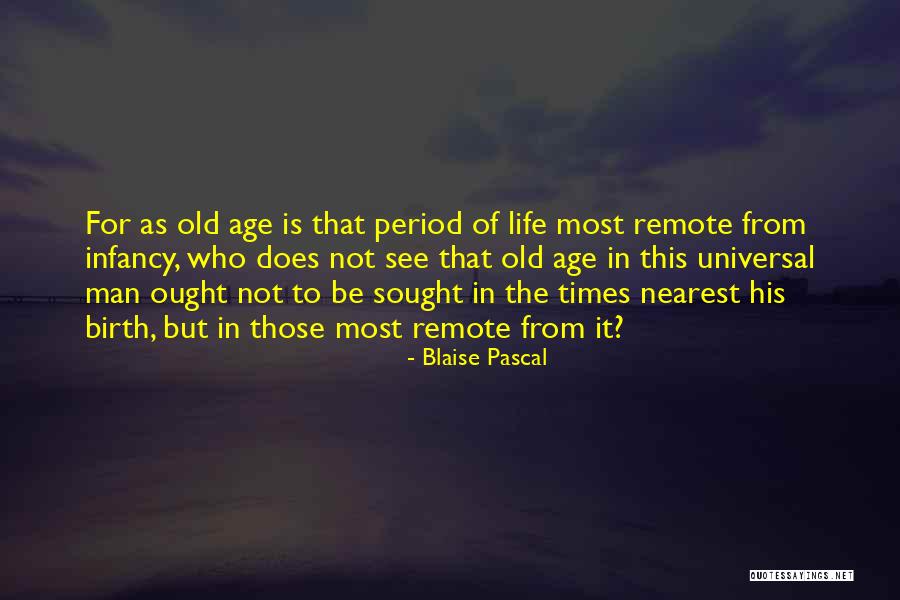 For as old age is that period of life most remote from infancy, who does not see that old age in this universal man ought not to be sought in the times nearest his birth, but in those most remote from it?

- Blaise Pascal

QUOTESSAYINGS.NET